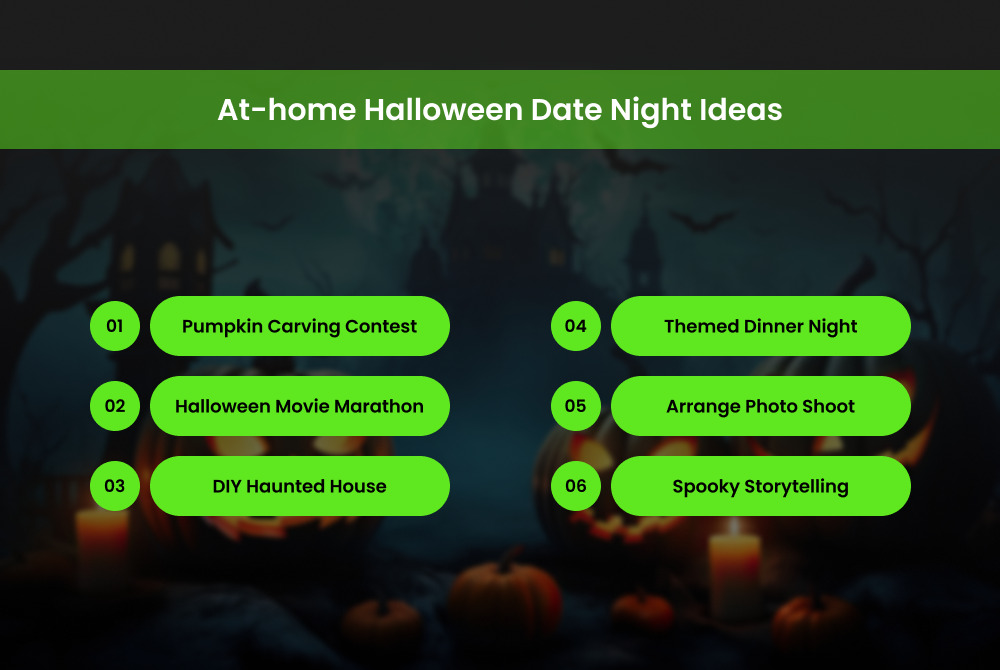 At-home Halloween Date Night Ideas

01 Pumpkin Carving Contest

02 Halloween Movie Marathon

03 DIY Haunted House

04 Themed Dinner Night

05 Arrange Photo Shoot

06 Spooky Storytelling